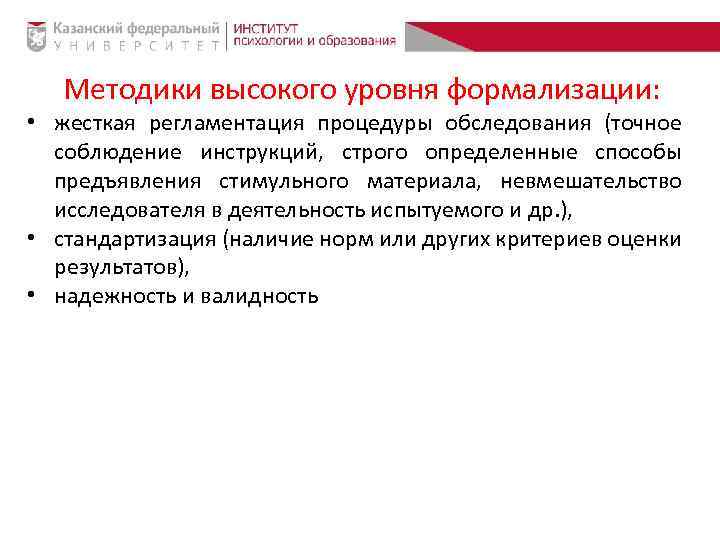 Казанский федеральный УНИВЕРСИТЕТ
ИНСТИТУТ психологии и образования

Методики высокого уровня формализации:

• жесткая регламентация процедуры обследования (точное соблюдение инструкций, строго определенные способы предъявления стимульного материала, невмешательство исследователя в деятельность испытуемого и др.),
• стандартизация (наличие норм или других критериев оценки результатов),
• надежность и валидность